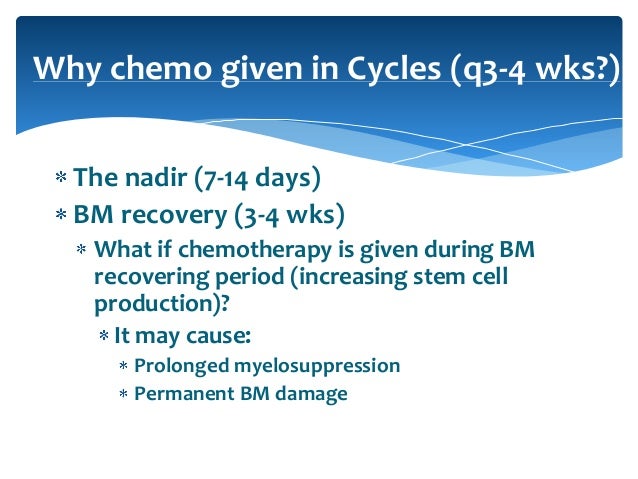 Why chemo given in Cycles (q3-4 wks?)

* The nadir (7-14 days)
* BM recovery (3-4 wks)
  * What if chemotherapy is given during BM recovering period (increasing stem cell production)?
    * It may cause:
      * Prolonged myelosuppression
      * Permanent BM damage